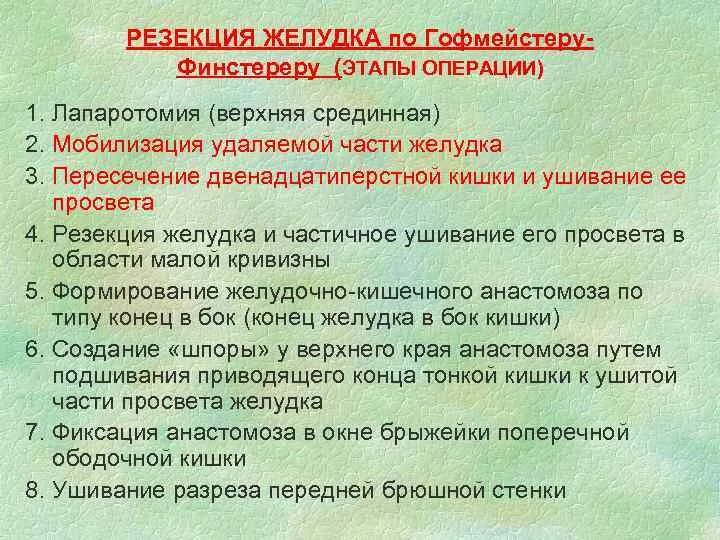 РЕЗЕКЦИЯ ЖЕЛУДКА по Гофмейстеру-Финстереру (ЭТАПЫ ОПЕРАЦИИ)

1. Лапаротомия (верхняя срединная)
2. Мобилизация удаляемой части желудка
3. Пересечение двенадцатиперстной кишки и ушивание ее просвета
4. Резекция желудка и частичное ушивание его просвета в области малой кривизны
5. Формирование желудочно-кишечного анастомоза по типу конец в бок (конец желудка в бок кишки)
6. Создание «шпоры» у верхнего края анастомоза путем подшивания приводящего конца тонкой кишки к ушитой части просвета желудка
7. Фиксация анастомоза в окне брыжейки поперечной ободочной кишки
8. Ушивание разреза передней брюшной стенки